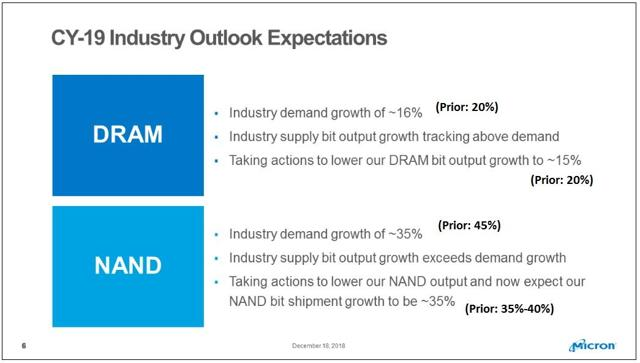 CY-19 Industry Outlook Expectations

DRAM

• Industry demand growth of ~16% (Prior: 20%)
• Industry supply bit output growth tracking above demand
• Taking actions to lower our DRAM bit output growth to ~15% (Prior: 20%)

NAND

• Industry demand growth of ~35% (Prior: 45%)
• Industry supply bit output growth exceeds demand growth
• Taking actions to lower our NAND output and now expect our NAND bit shipment growth to be ~35% (Prior: 35%-40%)

6

December 18, 2018

Micron